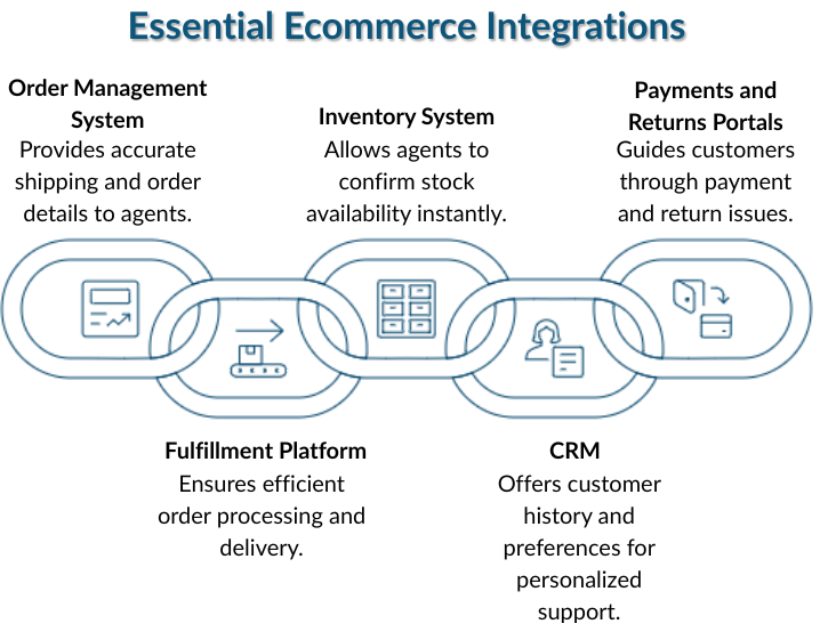 Essential Ecommerce Integrations

Order Management System
Provides accurate shipping and order details to agents.

Inventory System
Allows agents to confirm stock availability instantly.

Payments and Returns Portals
Guides customers through payment and return issues.

Fulfillment Platform
Ensures efficient order processing and delivery.

CRM
Offers customer history and preferences for personalized support.